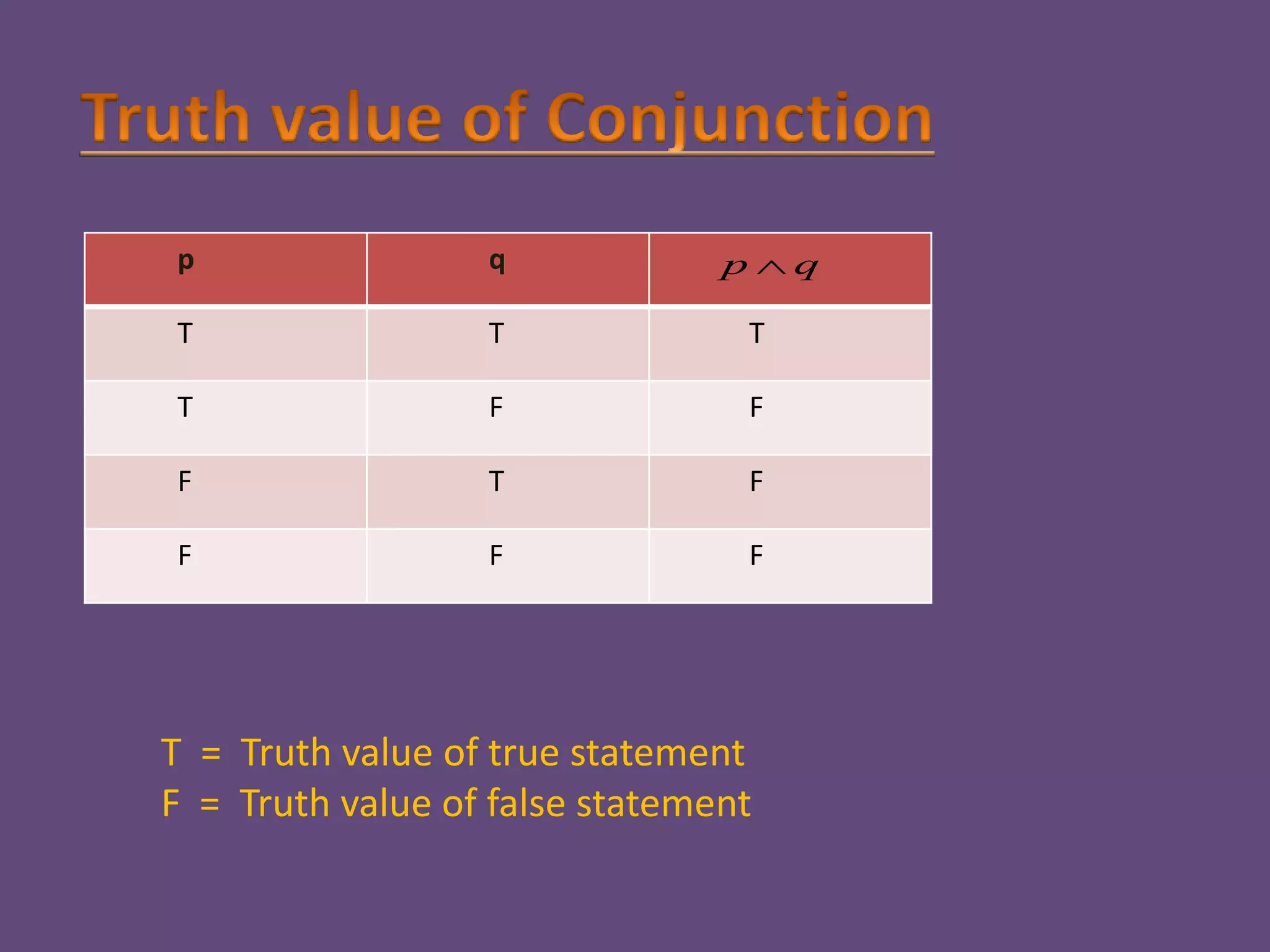 Truth value of Conjunction

| p | q | $p \wedge q$ |
|---|---|---|
| T | T | T |
| T | F | F |
| F | T | F |
| F | F | F |

T = Truth value of true statement
F = Truth value of false statement